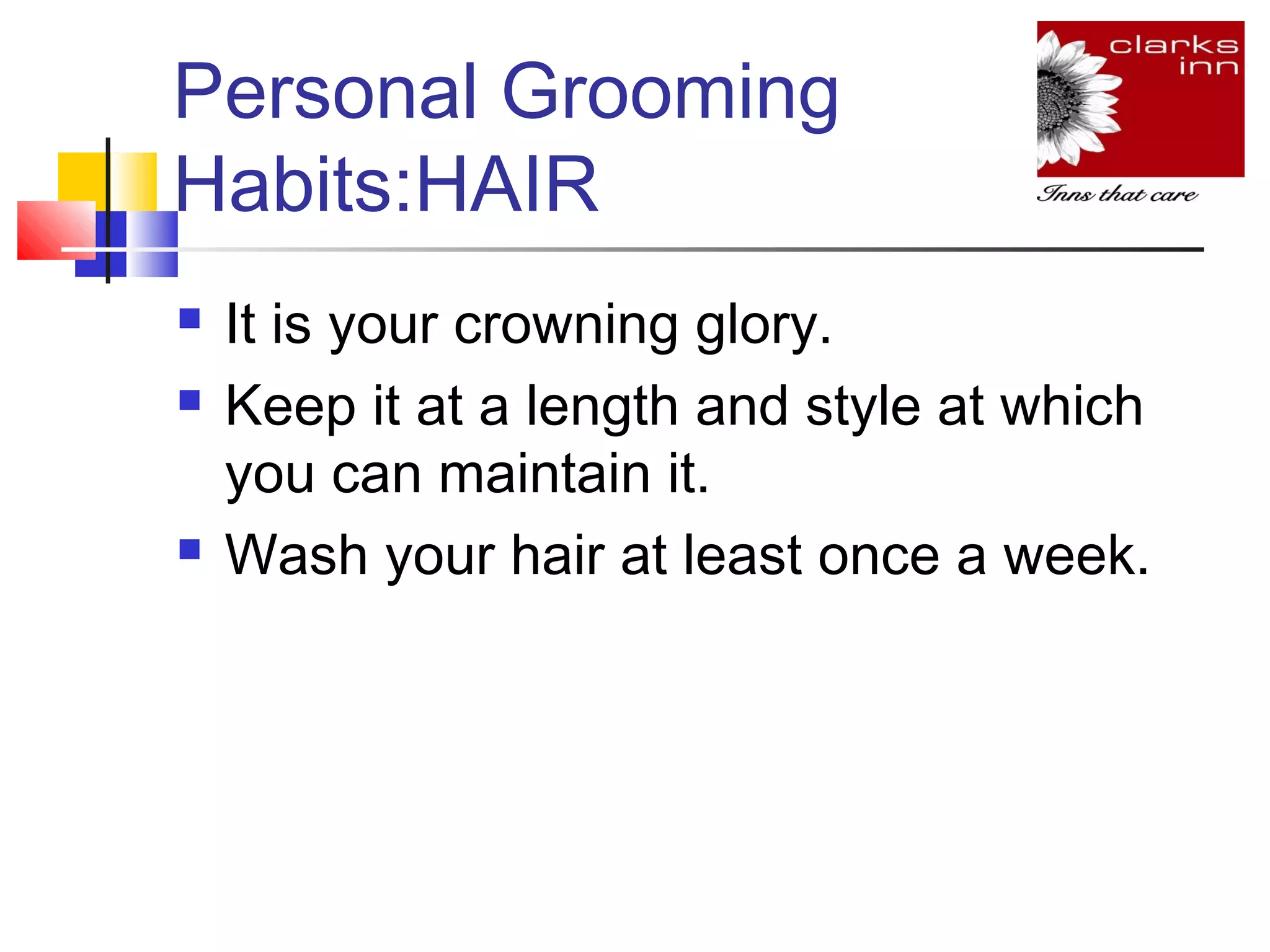 Personal Grooming Habits:HAIR

clarks inn

Inns that care

- It is your crowning glory.
- Keep it at a length and style at which you can maintain it.
- Wash your hair at least once a week.